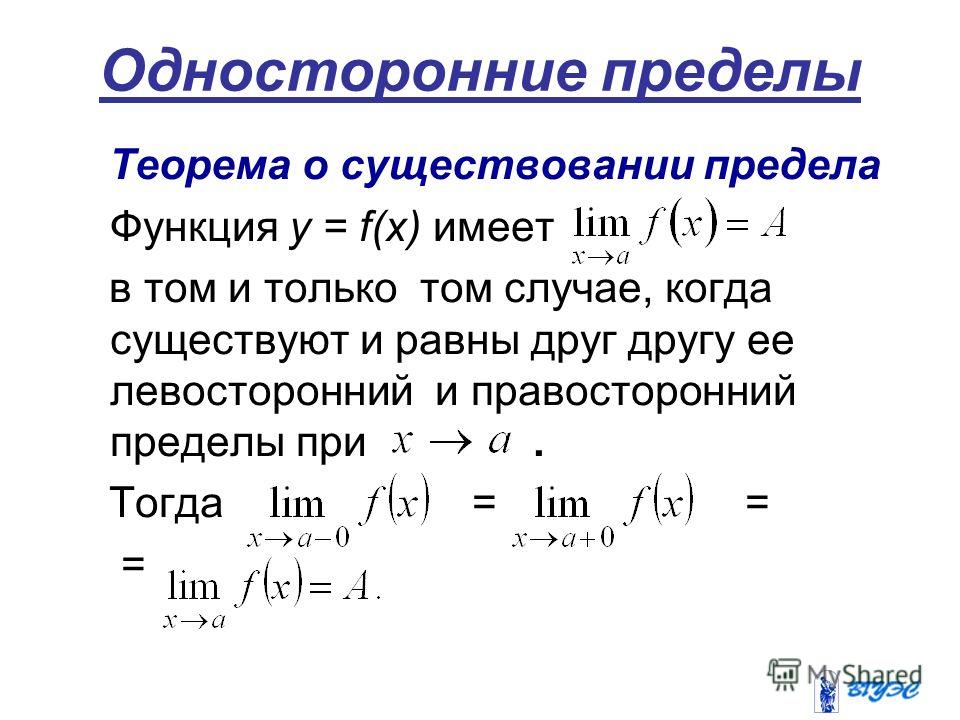 Односторонние пределы

Теорема о существовании предела

Функция y = f(x) имеет $\lim_{x \to a} f(x) = A$

в том и только том случае, когда существуют и равны друг другу ее левосторонний и правосторонний пределы при $x \to a$.

Тогда $\lim_{x \to a-0} f(x)$ = $\lim_{x \to a+0} f(x)$ =

= $\lim_{x \to a} f(x) = A.$

MyShared

ВГУЭС